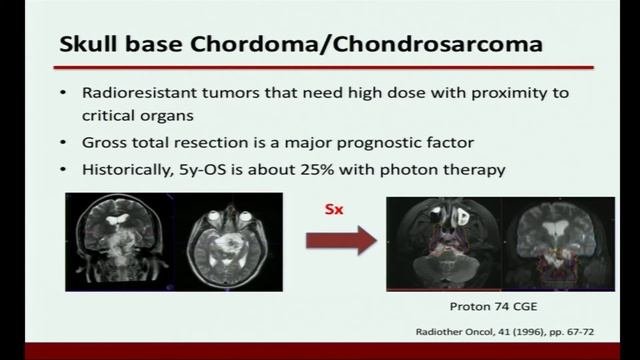 Skull base Chordoma/Chondrosarcoma

• Radioresistant tumors that need high dose with proximity to critical organs
• Gross total resection is a major prognostic factor
• Historically, 5y-OS is about 25% with photon therapy

Sx

Proton 74 CGE

Radiother Oncol, 41 (1996), pp. 67-72